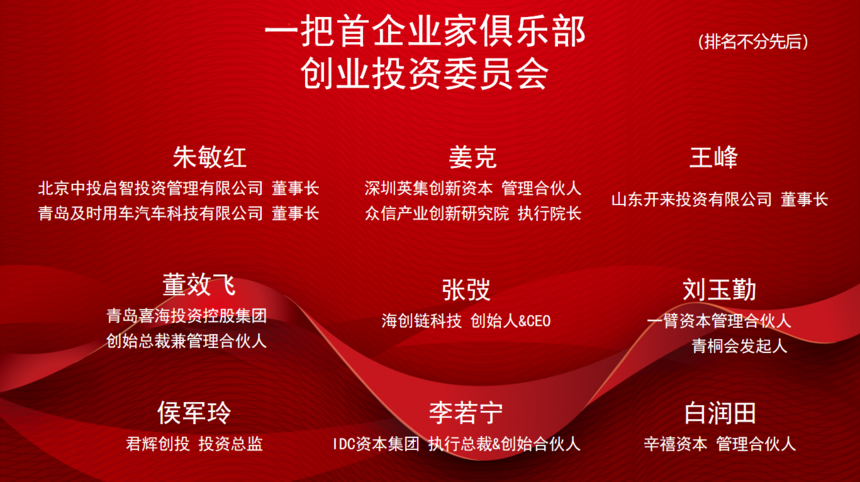 一把首企业家俱乐部
创业投资委员会

（排名不分先后）

朱敏红
北京中投启智投资管理有限公司 董事长
青岛及时用车汽车科技有限公司 董事长

姜克
深圳英集创新资本 管理合伙人
众信产业创新研究院 执行院长

王峰
山东开来投资有限公司 董事长

董效飞
青岛喜海投资控股集团
创始总裁兼管理合伙人

张弢
海创链科技 创始人&CEO

刘玉勤
一臂资本管理合伙人
青桐会发起人

侯军玲
君辉创投 投资总监

李若宁
IDC资本集团 执行总裁&创始合伙人

白润田
辛禧资本 管理合伙人